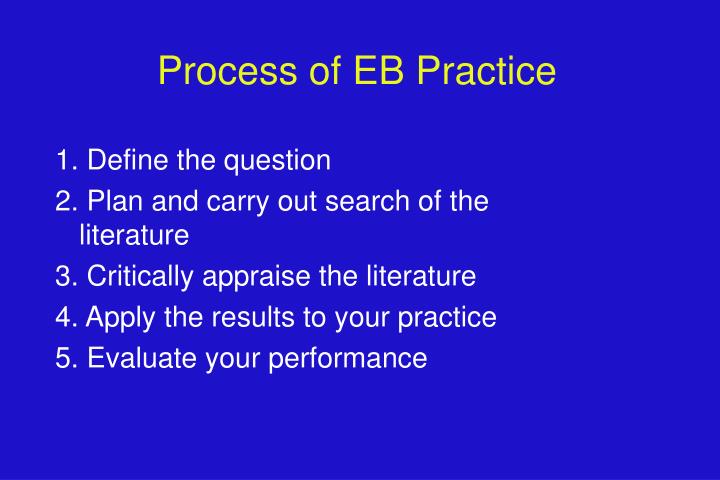 Process of EB Practice

1. Define the question
2. Plan and carry out search of the literature
3. Critically appraise the literature
4. Apply the results to your practice
5. Evaluate your performance